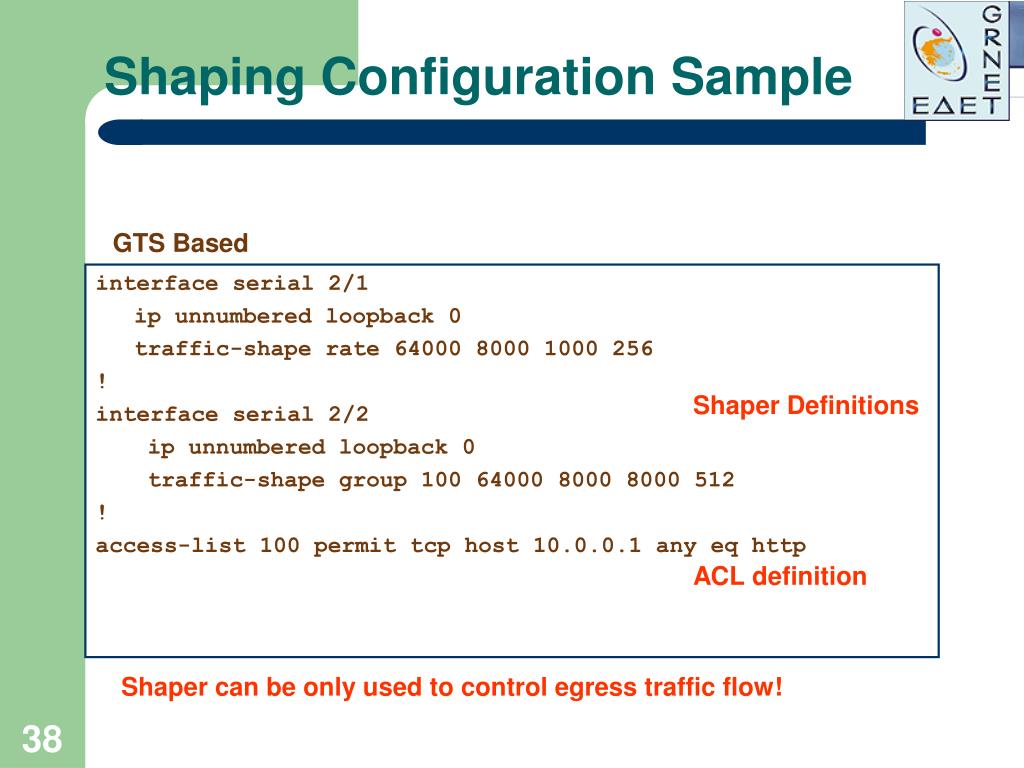 Shaping Configuration Sample

GRNET
ΕΔΕΤ

GTS Based

interface serial 2/1
ip unnumbered loopback 0
traffic-shape rate 64000 8000 1000 256
!
interface serial 2/2
ip unnumbered loopback 0
traffic-shape group 100 64000 8000 8000 512
!
access-list 100 permit tcp host 10.0.0.1 any eq http

Shaper Definitions

ACL definition

Shaper can be only used to control egress traffic flow!

38